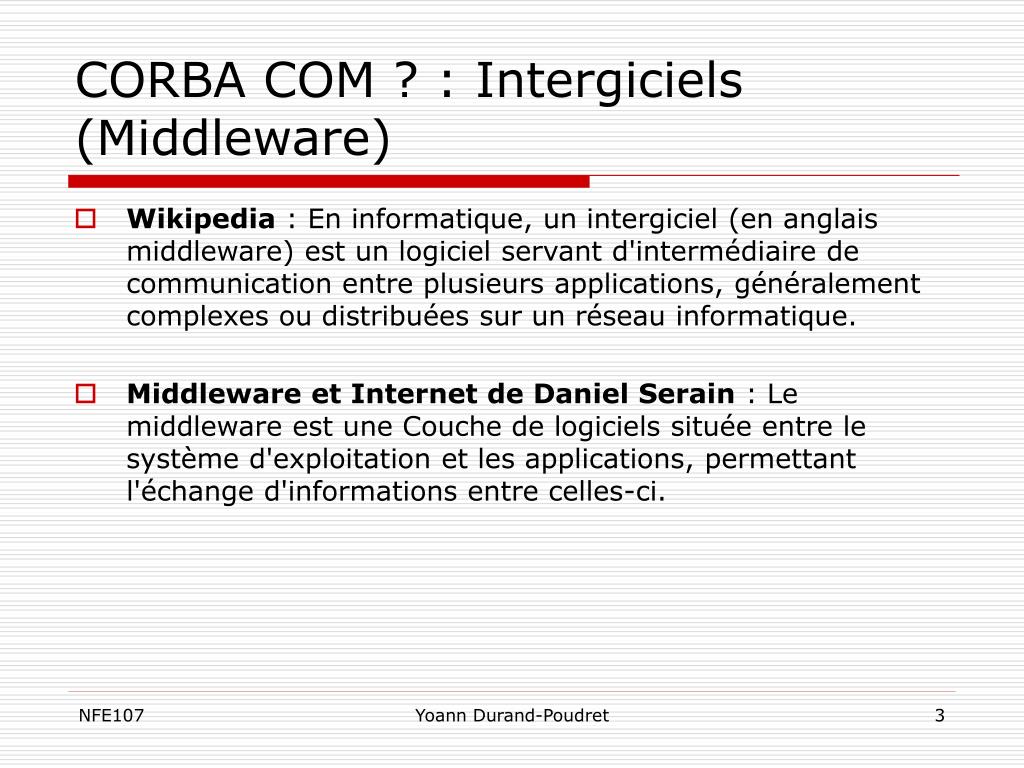 CORBA COM ? : Intergiciels (Middleware)

Wikipedia : En informatique, un intergiciel (en anglais middleware) est un logiciel servant d'intermédiaire de communication entre plusieurs applications, généralement complexes ou distribuées sur un réseau informatique.

Middleware et Internet de Daniel Serain : Le middleware est une Couche de logiciels située entre le système d'exploitation et les applications, permettant l'échange d'informations entre celles-ci.

NFE107
Yoann Durand-Poudret
3